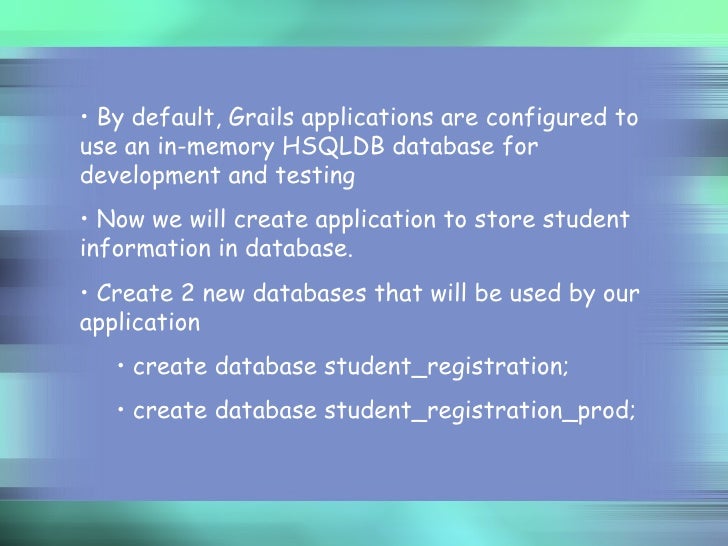 • By default, Grails applications are configured to use an in-memory HSQLDB database for development and testing

• Now we will create application to store student information in database.

• Create 2 new databases that will be used by our application

• create database student_registration;

• create database student_registration_prod;